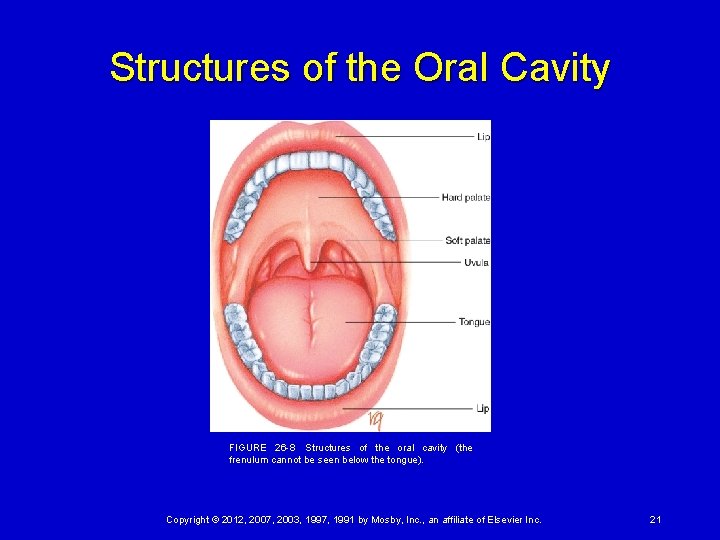 Structures of the Oral Cavity

Lip

Hard palate

Soft palate

Uvula

Tongue

Lip

FIGURE 26-8 Structures of the oral cavity (the frenulum cannot be seen below the tongue).

Copyright © 2012, 2007, 2003, 1997, 1991 by Mosby, Inc., an affiliate of Elsevier Inc.

21